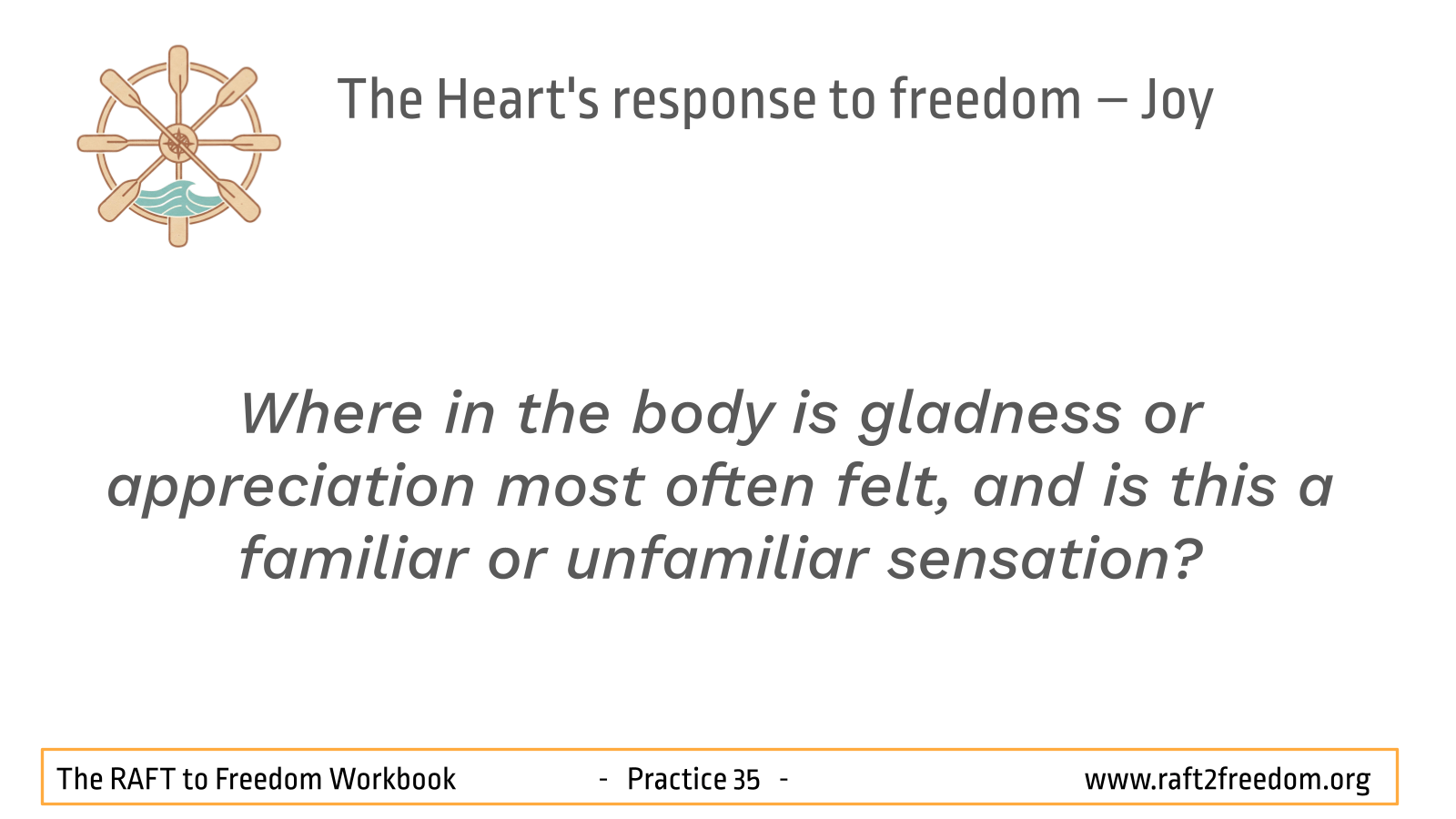 The Heart's response to freedom – Joy

Where in the body is gladness or appreciation most often felt, and is this a familiar or unfamiliar sensation?

The RAFT to Freedom Workbook - Practice 35 - www.raft2freedom.org